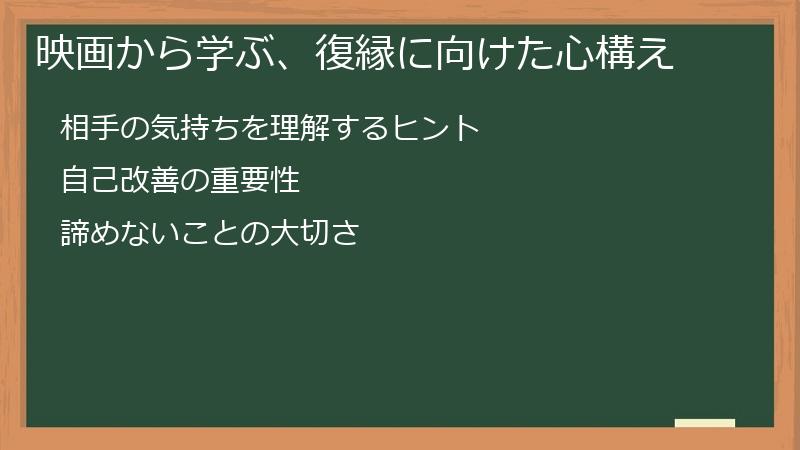 映画から学ぶ、復縁に向けた心構え

相手の気持ちを理解するヒント

自己改善の重要性

諦めないことの大切さ